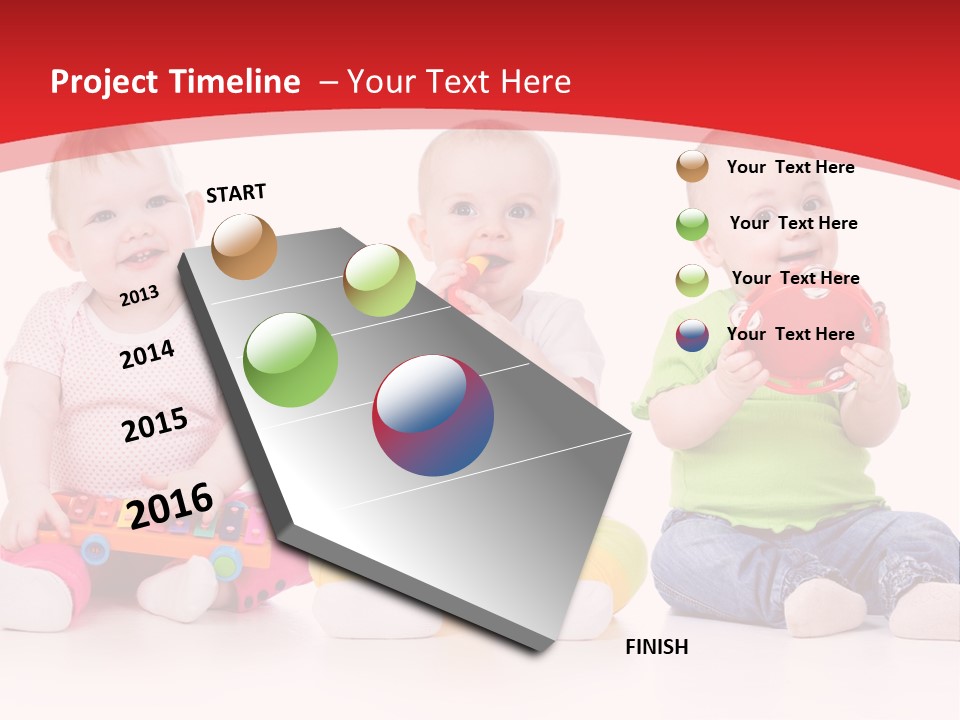 Project Timeline – Your Text Here

START

2013

2014

2015

2016

FINISH

Your Text Here

Your Text Here

Your Text Here

Your Text Here